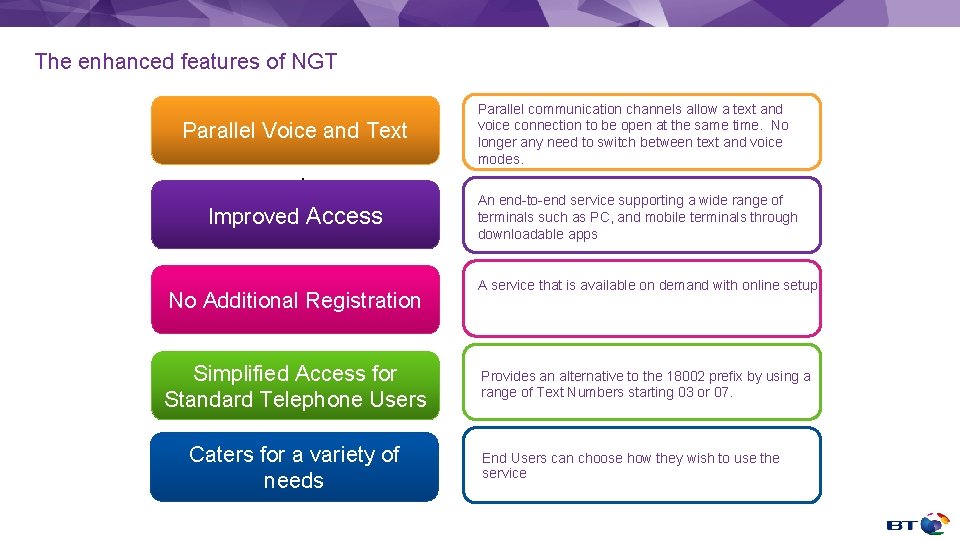 The enhanced features of NGT

Parallel Voice and Text

Parallel communication channels allow a text and voice connection to be open at the same time. No longer any need to switch between text and voice modes.

Improved Access

An end-to-end service supporting a wide range of terminals such as PC, and mobile terminals through downloadable apps

No Additional Registration

A service that is available on demand with online setup

Simplified Access for Standard Telephone Users

Provides an alternative to the 18002 prefix by using a range of Text Numbers starting 03 or 07.

Caters for a variety of needs

End Users can choose how they wish to use the service

BT